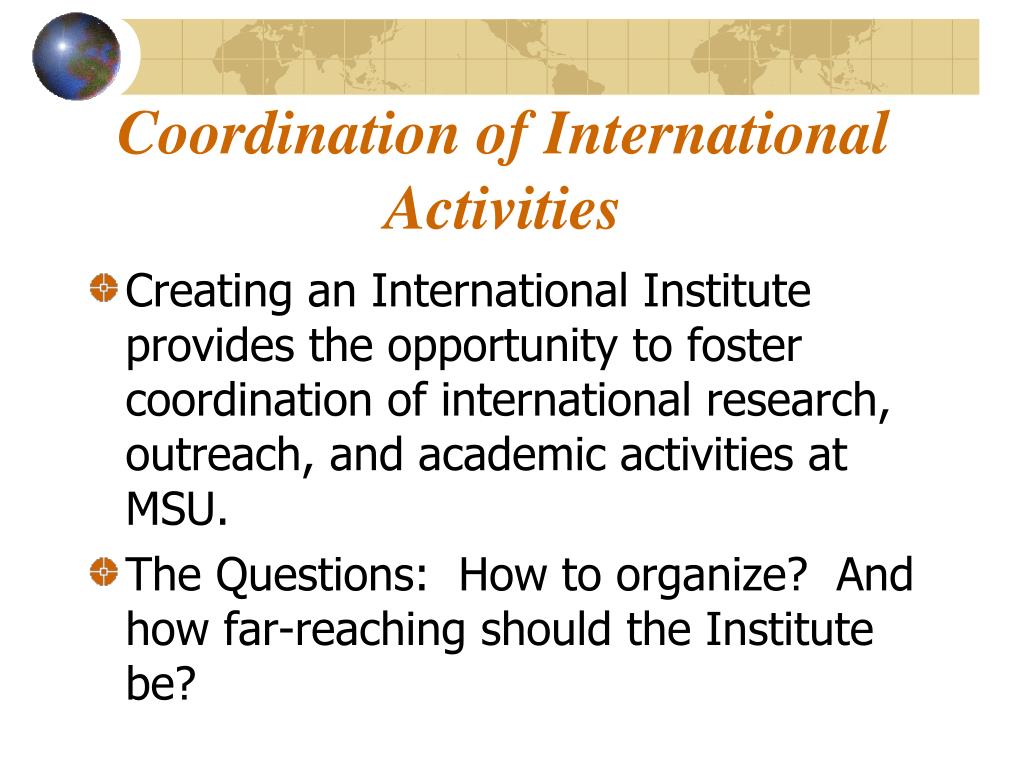 Coordination of International Activities

Creating an International Institute provides the opportunity to foster coordination of international research, outreach, and academic activities at MSU.

The Questions:  How to organize?  And how far-reaching should the Institute be?